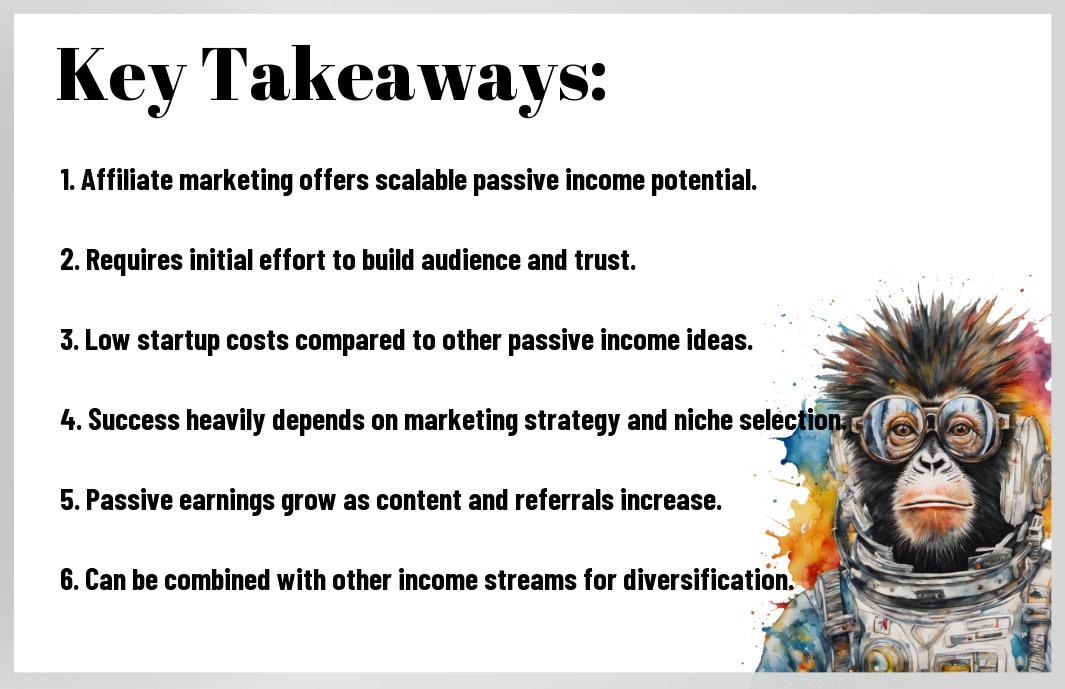 Key Takeaways:

1. Affiliate marketing offers scalable passive income potential.

2. Requires initial effort to build audience and trust.

3. Low startup costs compared to other passive income ideas.

4. Success heavily depends on marketing strategy and niche selection.

5. Passive earnings grow as content and referrals increase.

6. Can be combined with other income streams for diversification.